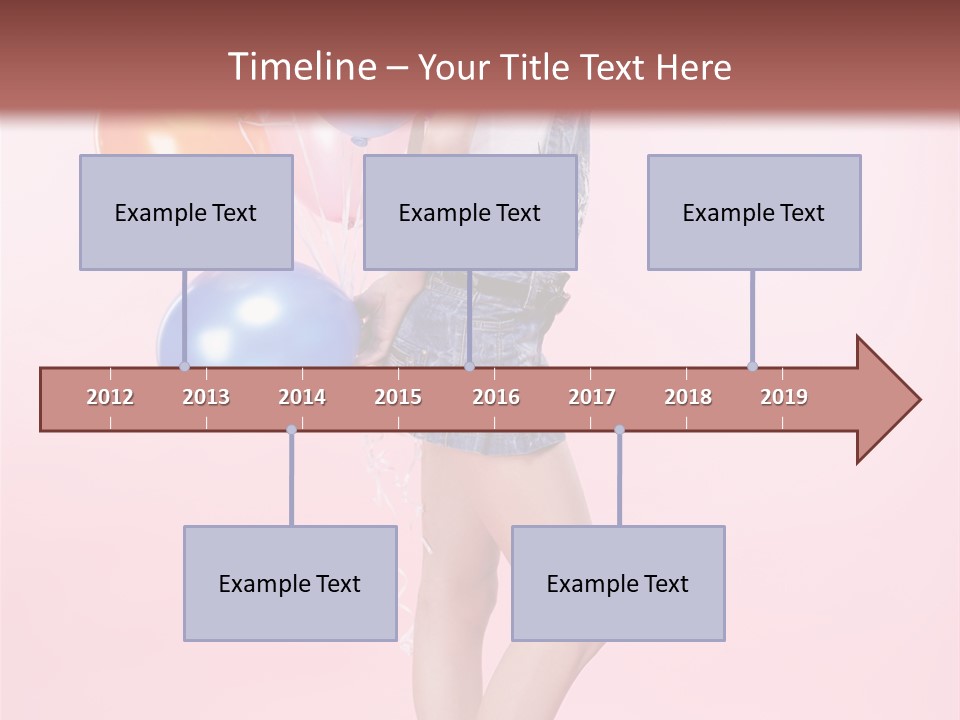 Timeline – Your Title Text Here

Example Text

Example Text

Example Text

2012 2013 2014 2015 2016 2017 2018 2019

Example Text

Example Text